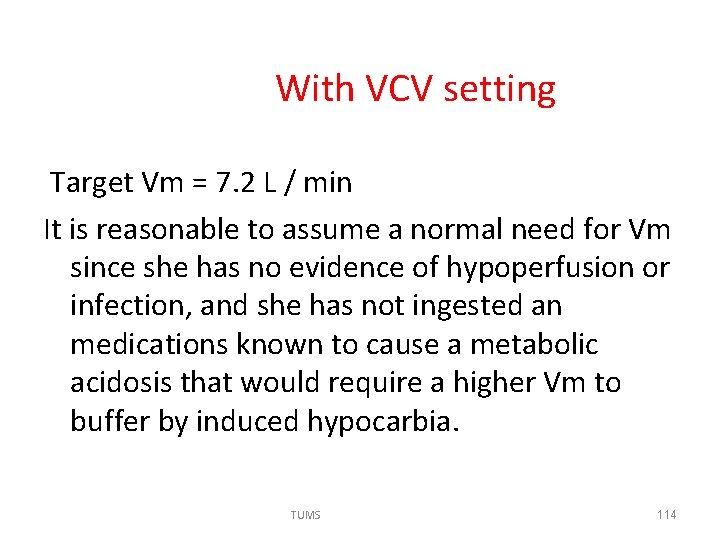 With VCV setting

Target Vm = 7.2 L / min

It is reasonable to assume a normal need for Vm since she has no evidence of hypoperfusion or infection, and she has not ingested an medications known to cause a metabolic acidosis that would require a higher Vm to buffer by induced hypocarbia.

TUMS

114